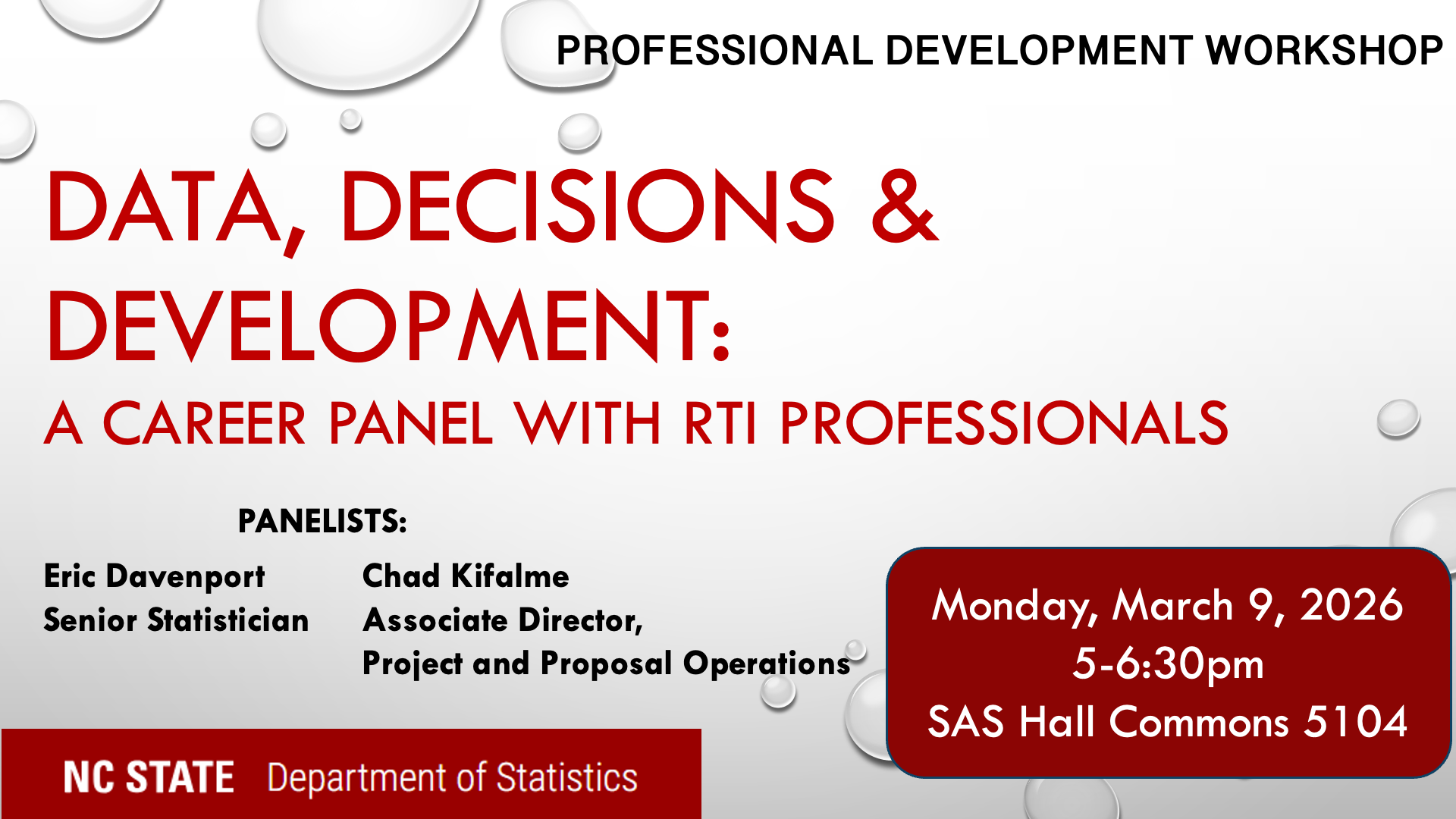 PROFESSIONAL DEVELOPMENT WORKSHOP

DATA, DECISIONS & DEVELOPMENT:

A CAREER PANEL WITH RTI PROFESSIONALS

PANELISTS:

Eric Davenport
Senior Statistician

Chad Kifalme
Associate Director,
Project and Proposal Operations

Monday, March 9, 2026
5-6:30pm
SAS Hall Commons 5104

NC STATE Department of Statistics